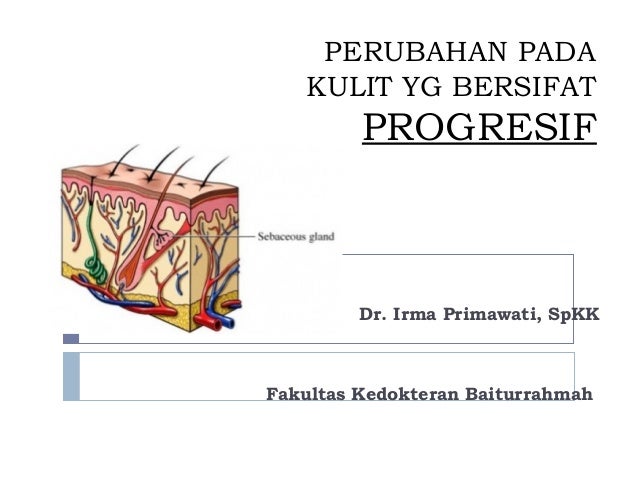 PERUBAHAN PADA KULIT YG BERSIFAT PROGRESIF

Sebaceous gland

Dr. Irma Primawati, SpKK

Fakultas Kedokteran Baiturrahmah